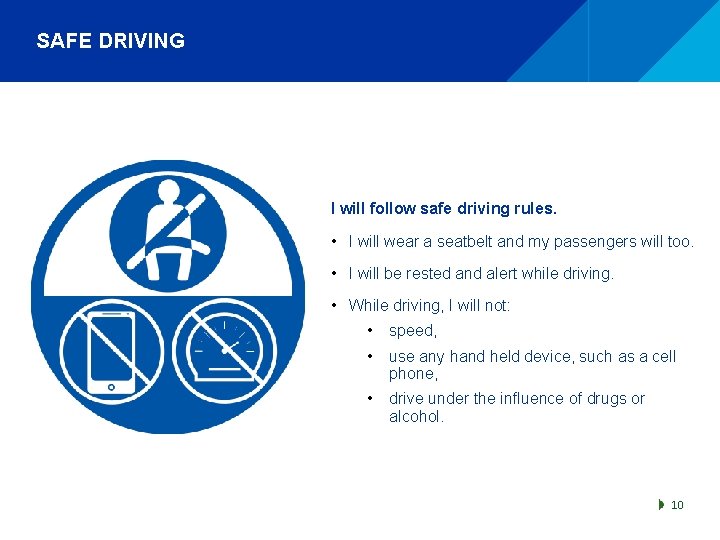 SAFE DRIVING

I will follow safe driving rules.

• I will wear a seatbelt and my passengers will too.

• I will be rested and alert while driving.

• While driving, I will not:
  • speed,
  • use any hand held device, such as a cell phone,
  • drive under the influence of drugs or alcohol.

10